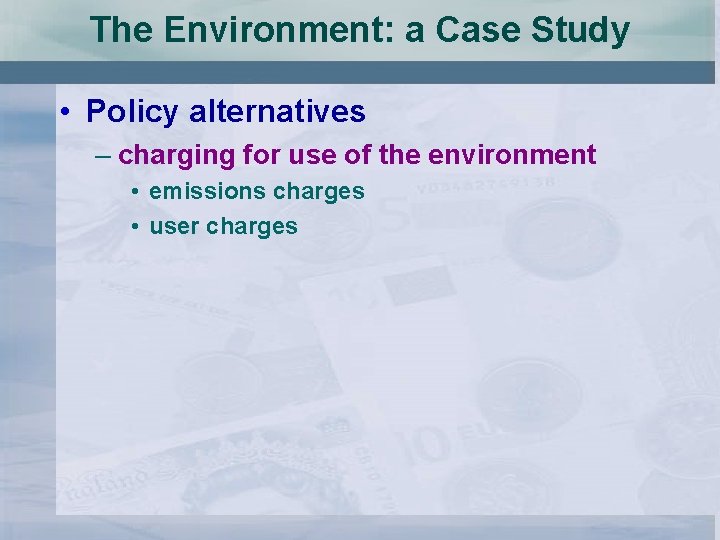 The Environment: a Case Study

• Policy alternatives

– charging for use of the environment

• emissions charges

• user charges